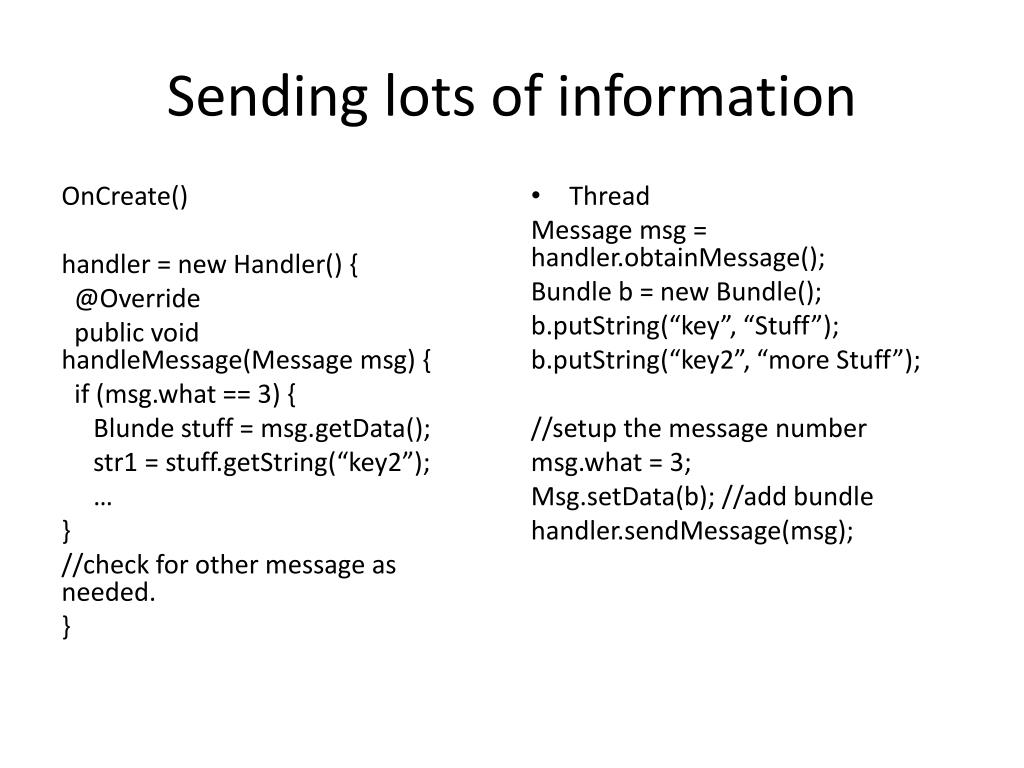 Sending lots of information

OnCreate()

handler = new Handler() {
  @Override
  public void handleMessage(Message msg) {
   if (msg.what == 3) {
     Blunde stuff = msg.getData();
     str1 = stuff.getString(“key2”);
     …
}
//check for other message as needed.
}

• Thread
Message msg = handler.obtainMessage();
Bundle b = new Bundle();
b.putString(“key”, “Stuff”);
b.putString(“key2”, “more Stuff”);

//setup the message number
msg.what = 3;
Msg.setData(b); //add bundle
handler.sendMessage(msg);